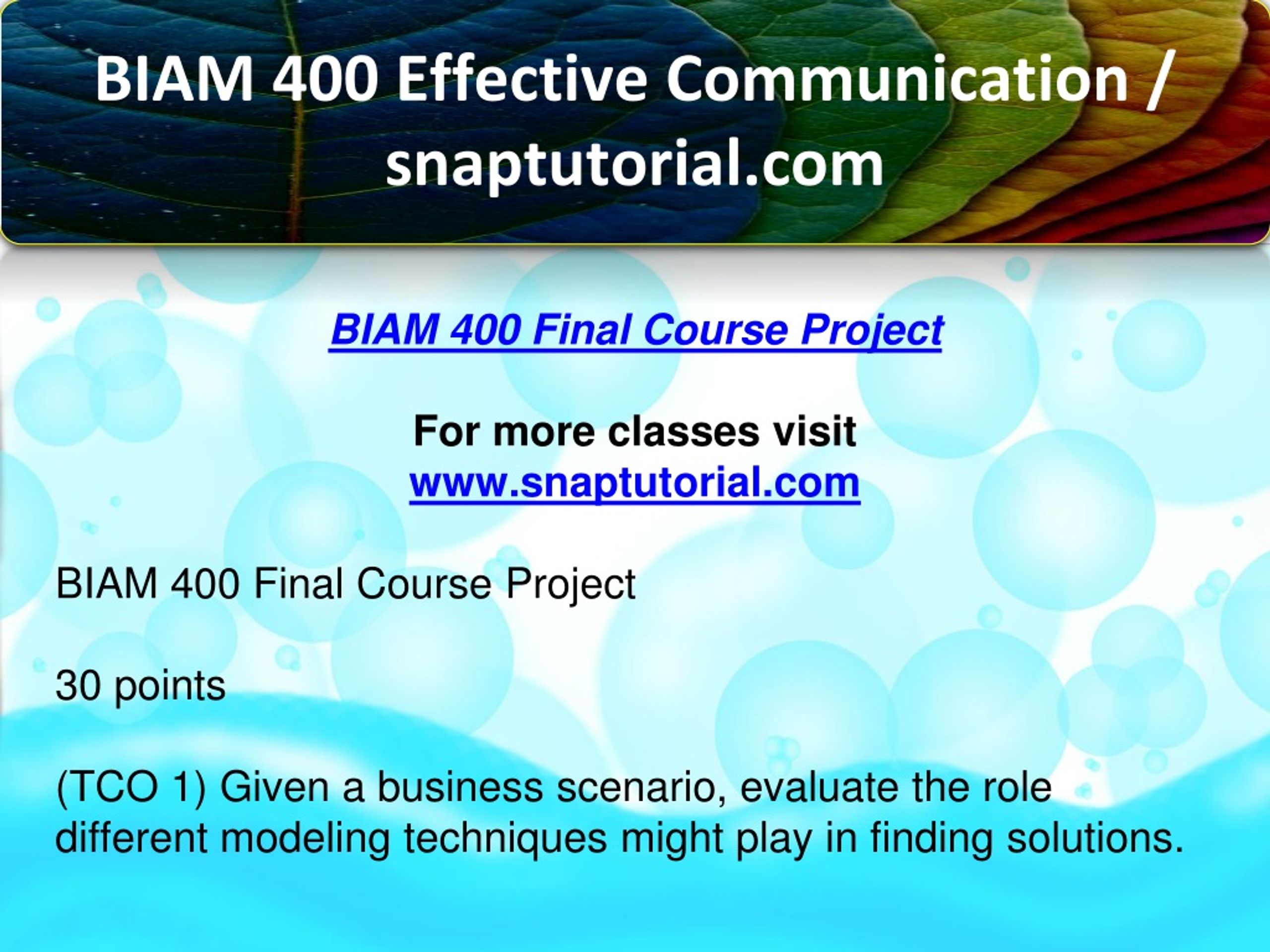 BIAM 400 Effective Communication / snaptutorial.com

BIAM 400 Final Course Project

For more classes visit
www.snaptutorial.com

BIAM 400 Final Course Project

30 points

(TCO 1) Given a business scenario, evaluate the role different modeling techniques might play in finding solutions.